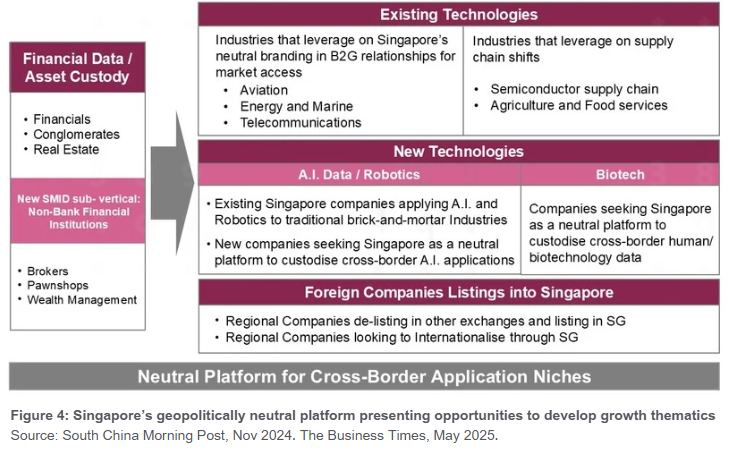 Financial Data / Asset Custody

• Financials
• Conglomerates
• Real Estate

New SMID sub- vertical: Non-Bank Financial Institutions

• Brokers
• Pawnshops
• Wealth Management

Existing Technologies

Industries that leverage on Singapore's neutral branding in B2G relationships for market access
• Aviation
• Energy and Marine
• Telecommunications

Industries that leverage on supply chain shifts
• Semiconductor supply chain
• Agriculture and Food services

New Technologies

A.I. Data / Robotics

• Existing Singapore companies applying A.I. and Robotics to traditional brick-and-mortar Industries
• New companies seeking Singapore as a neutral platform to custodise cross-border A.I. applications

Biotech

Companies seeking Singapore as a neutral platform to custodise cross-border human/ biotechnology data

Foreign Companies Listings into Singapore

• Regional Companies de-listing in other exchanges and listing in SG
• Regional Companies looking to Internationalise through SG

Neutral Platform for Cross-Border Application Niches

Figure 4: Singapore's geopolitically neutral platform presenting opportunities to develop growth thematics
Source: South China Morning Post, Nov 2024. The Business Times, May 2025.